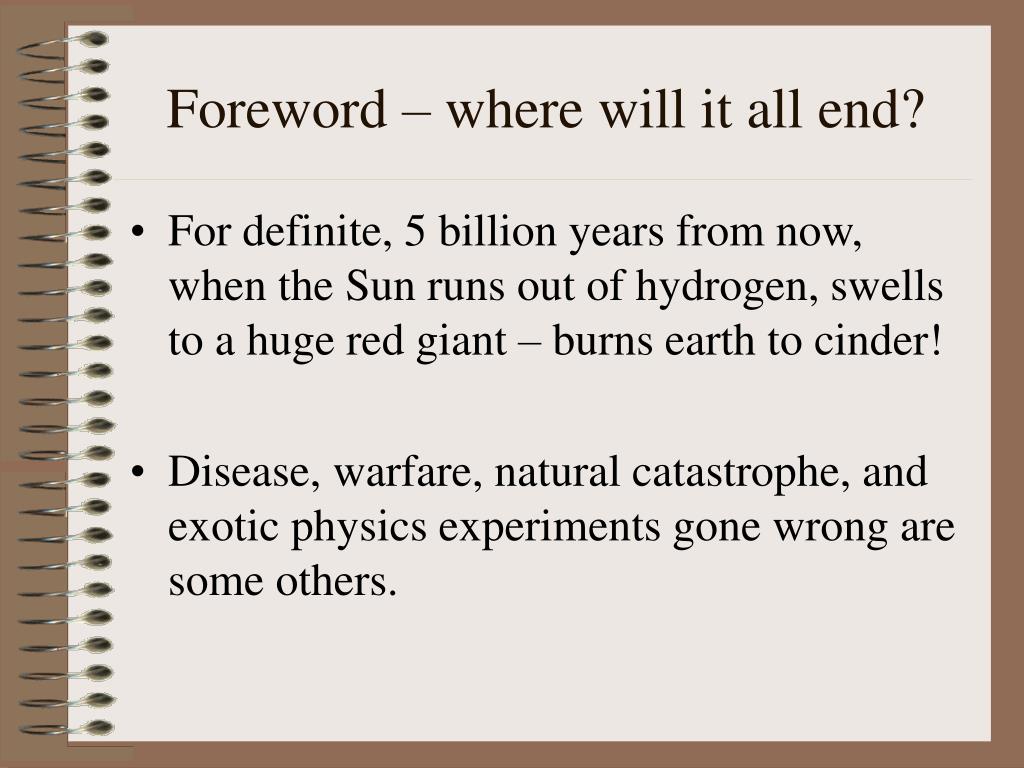 Foreword – where will it all end?

• For definite, 5 billion years from now, when the Sun runs out of hydrogen, swells to a huge red giant – burns earth to cinder!

• Disease, warfare, natural catastrophe, and exotic physics experiments gone wrong are some others.